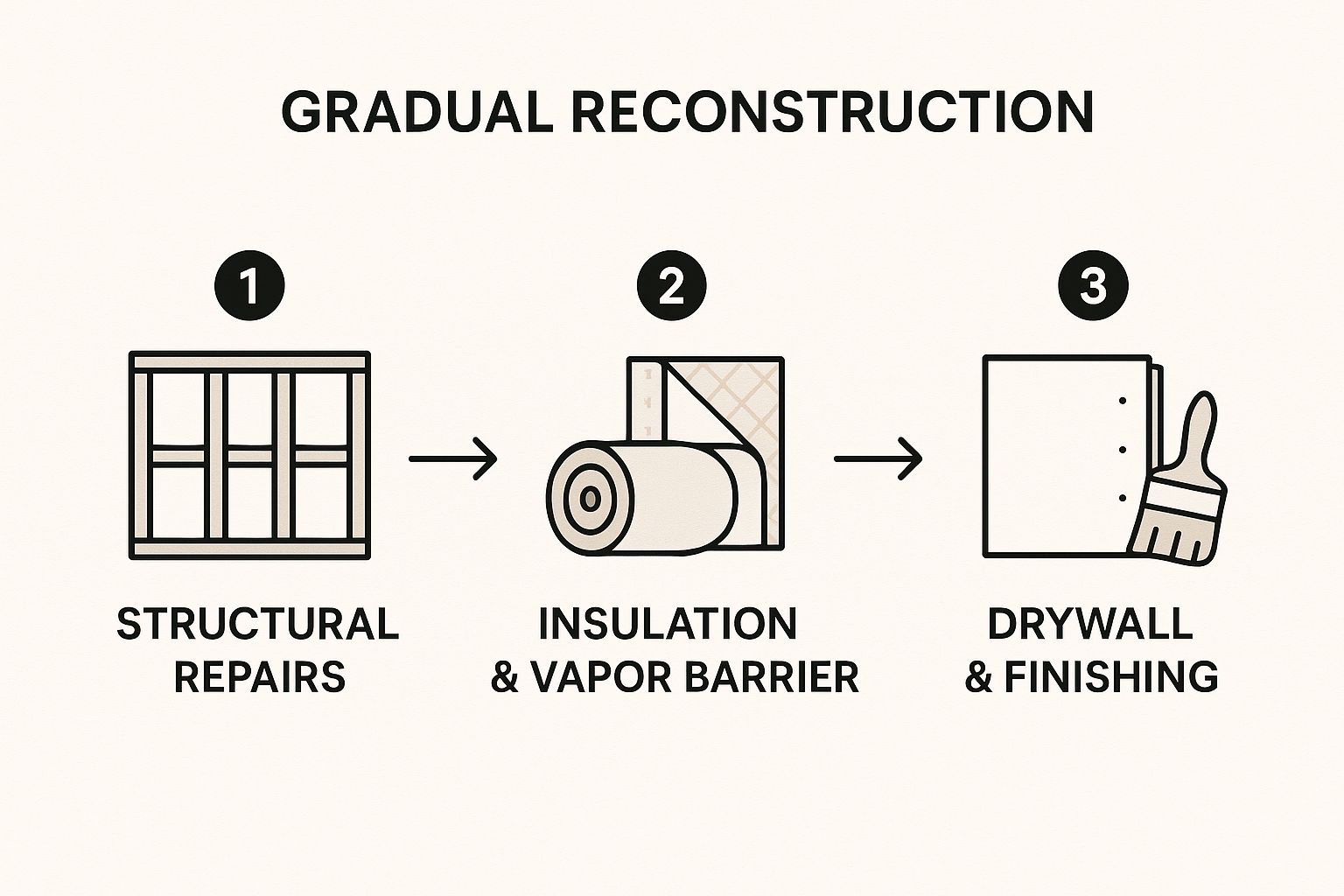 GRADUAL RECONSTRUCTION

1

STRUCTURAL REPAIRS

2

INSULATION & VAPOR BARRIER

3

DRYWALL & FINISHING